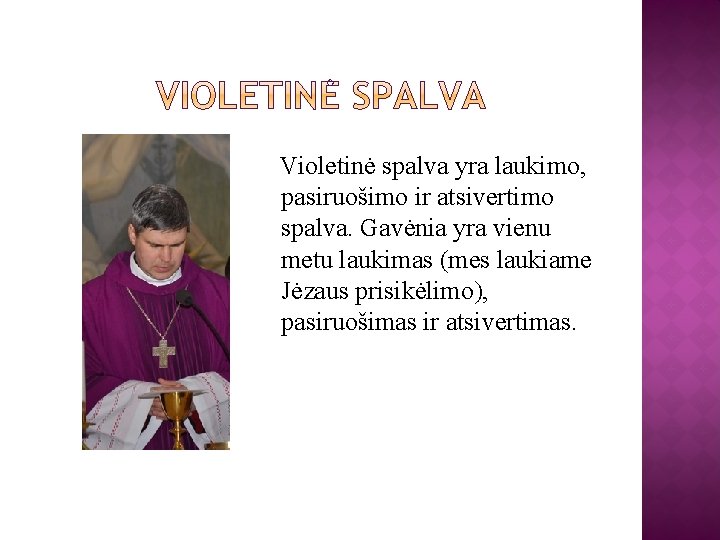 VIOLETINĖ SPALVA

Violetinė spalva yra laukimo, pasiruošimo ir atsivertimo spalva. Gavėnia yra vienu metu laukimas (mes laukiame Jėzaus prisikėlimo), pasiruošimas ir atsivertimas.